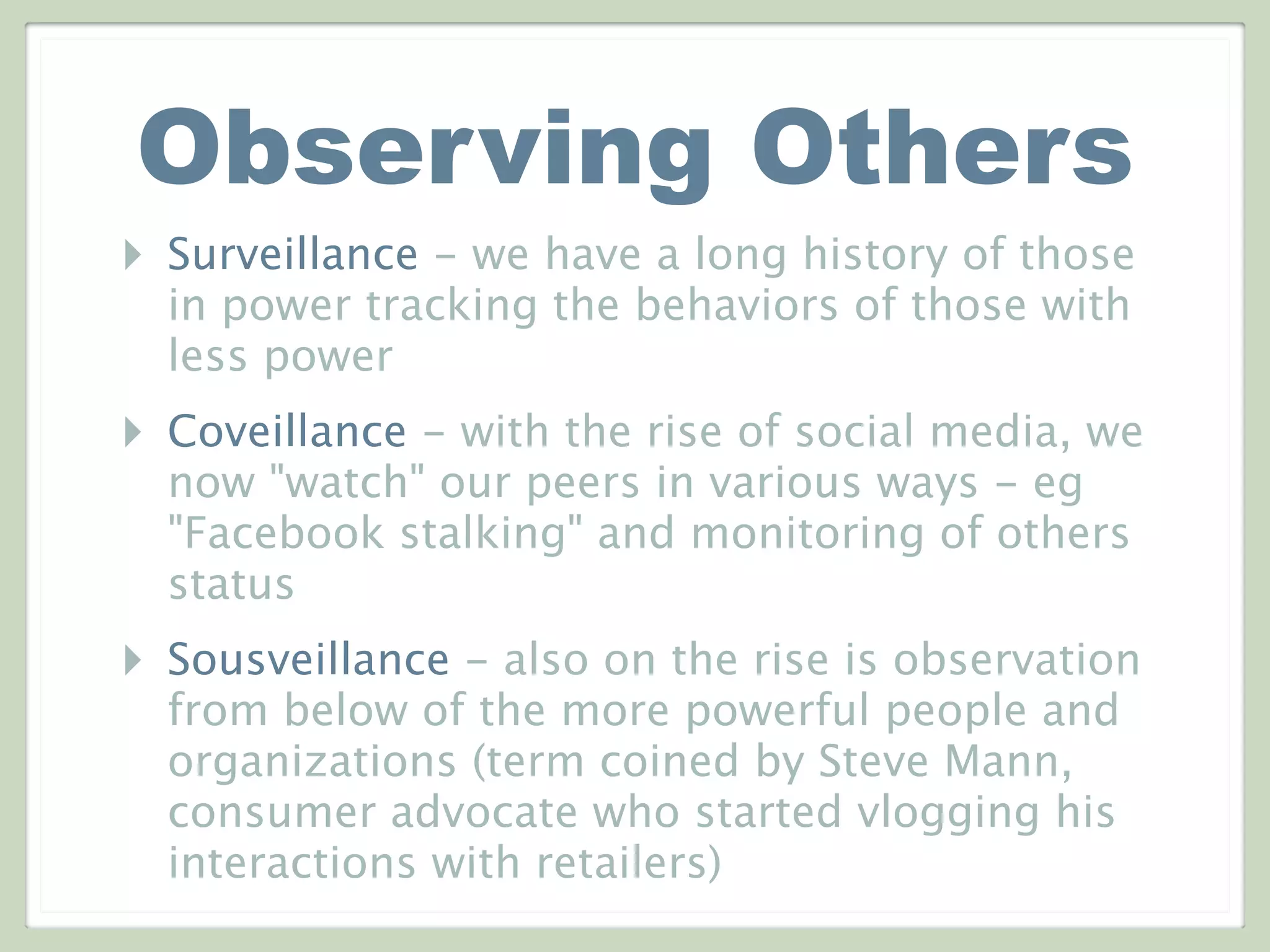 Observing Others

Surveillance – we have a long history of those in power tracking the behaviors of those with less power

Coveillance – with the rise of social media, we now "watch" our peers in various ways – eg "Facebook stalking" and monitoring of others status

Sousveillance – also on the rise is observation from below of the more powerful people and organizations (term coined by Steve Mann, consumer advocate who started vlogging his interactions with retailers)